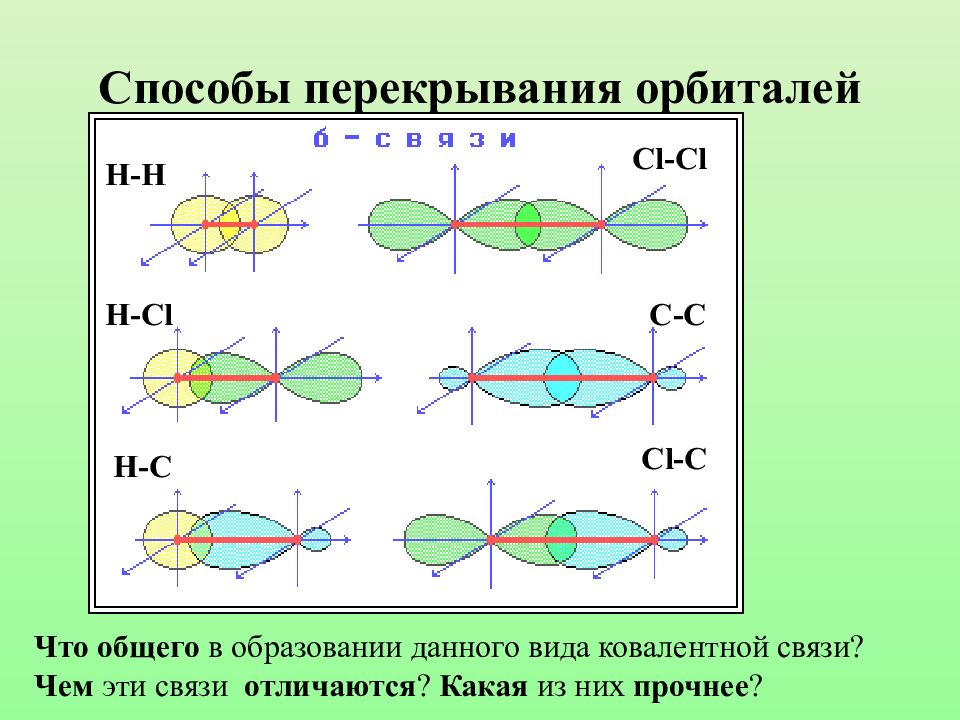 Способы перекрывания орбиталей

б - связи

H-H

Cl-Cl

H-Cl

C-C

H-C

Cl-C

Что общего в образовании данного вида ковалентной связи? Чем эти связи отличаются? Какая из них прочнее?